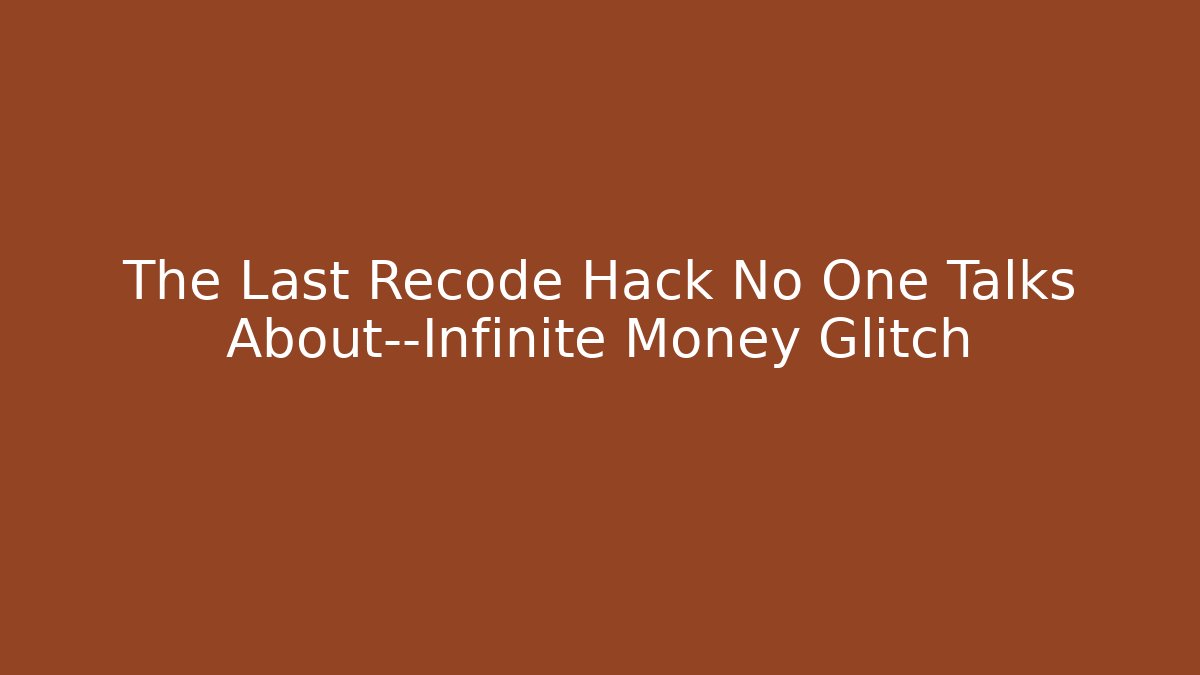 The Last Recode Hack No One Talks About--Infinite Money Glitch